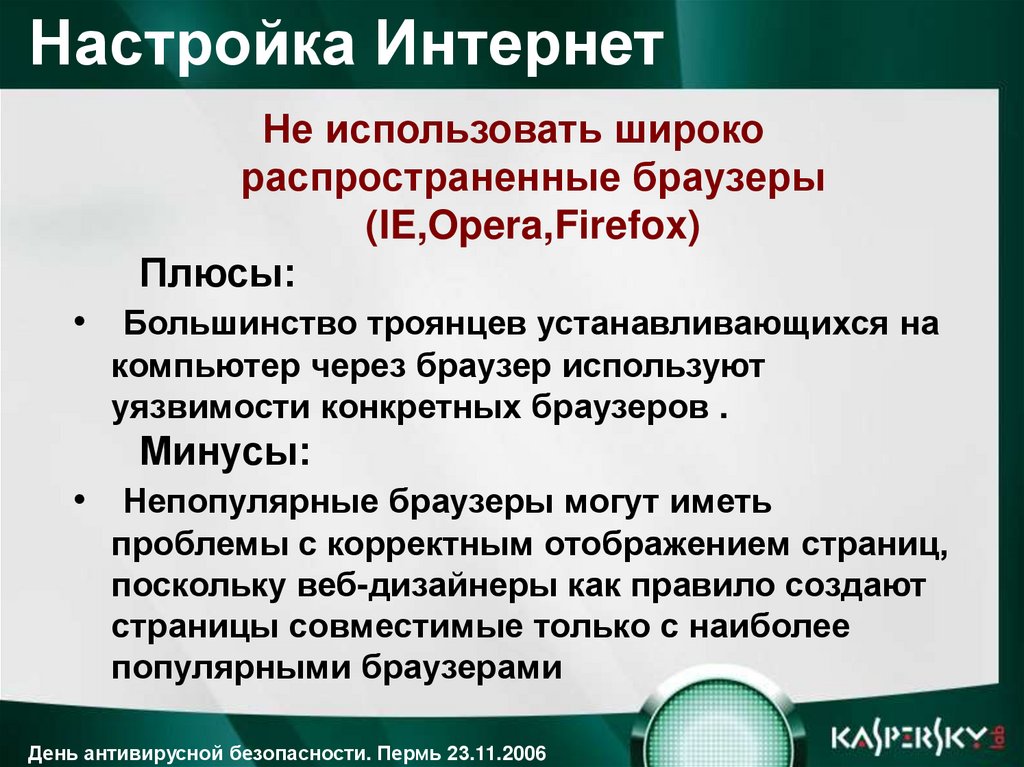 Настройка Интернет

Не использовать широко распространенные браузеры (IE,Opera,Firefox)

Плюсы:

• Большинство троянцев устанавливающихся на компьютер через браузер используют уязвимости конкретных браузеров .

Минусы:

• Непопулярные браузеры могут иметь проблемы с корректным отображением страниц, поскольку веб-дизайнеры как правило создают страницы совместимые только с наиболее популярными браузерами

День антивирусной безопасности. Пермь 23.11.2006

KASPERSKY lab